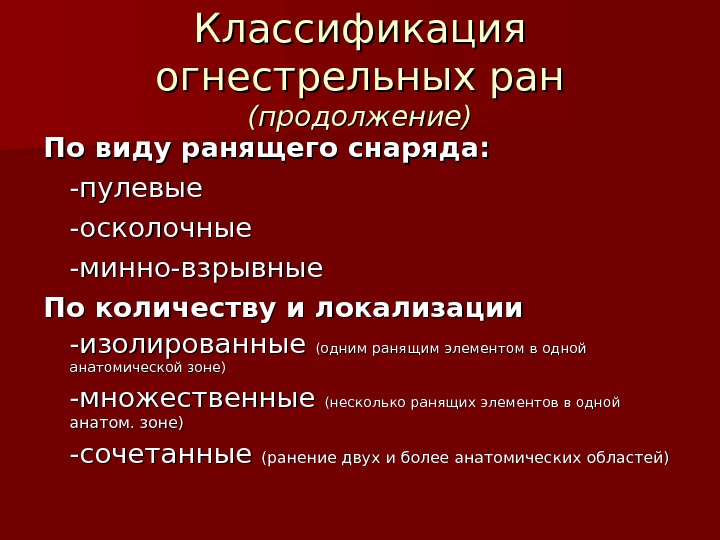 Классификация огнестрельных ран
(продолжение)

По виду ранящего снаряда:

-пулевые

-осколочные

-минно-взрывные

По количеству и локализации

-изолированные (одним ранящим элементом в одной анатомической зоне)

-множественные (несколько ранящих элементов в одной анатом. зоне)

-сочетанные (ранение двух и более анатомических областей)